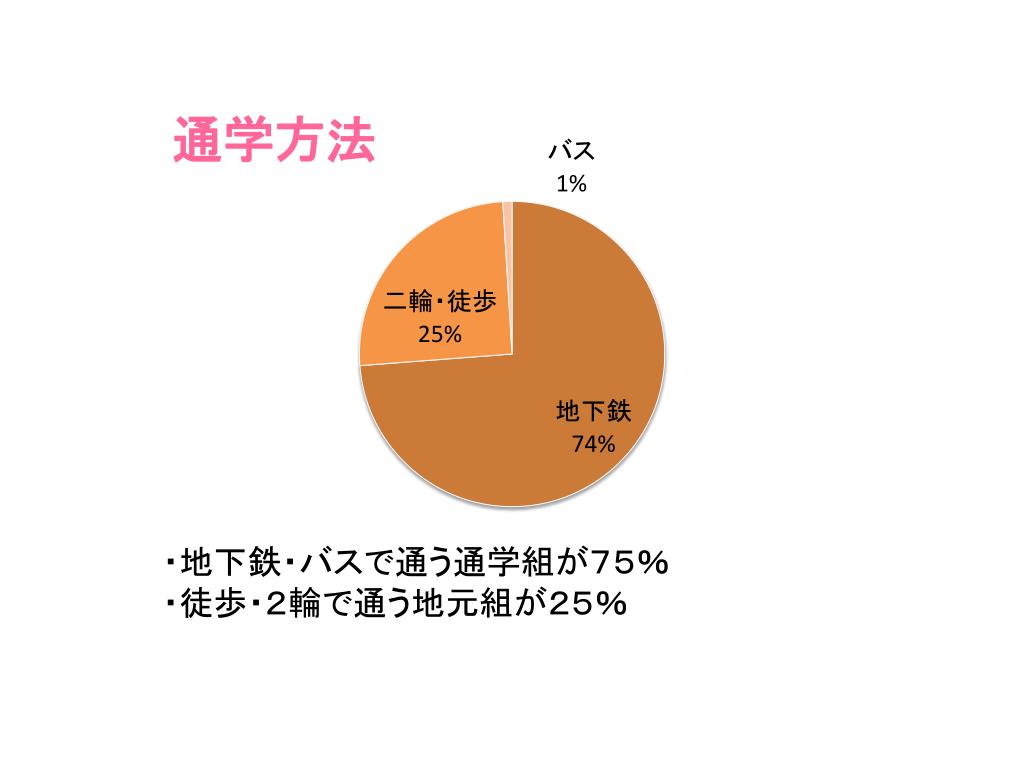 通学方法

バス
1%

二輪・徒歩
25%

地下鉄
74%

・地下鉄・バスで通う通学組が75％
・徒歩・２輪で通う地元組が25％